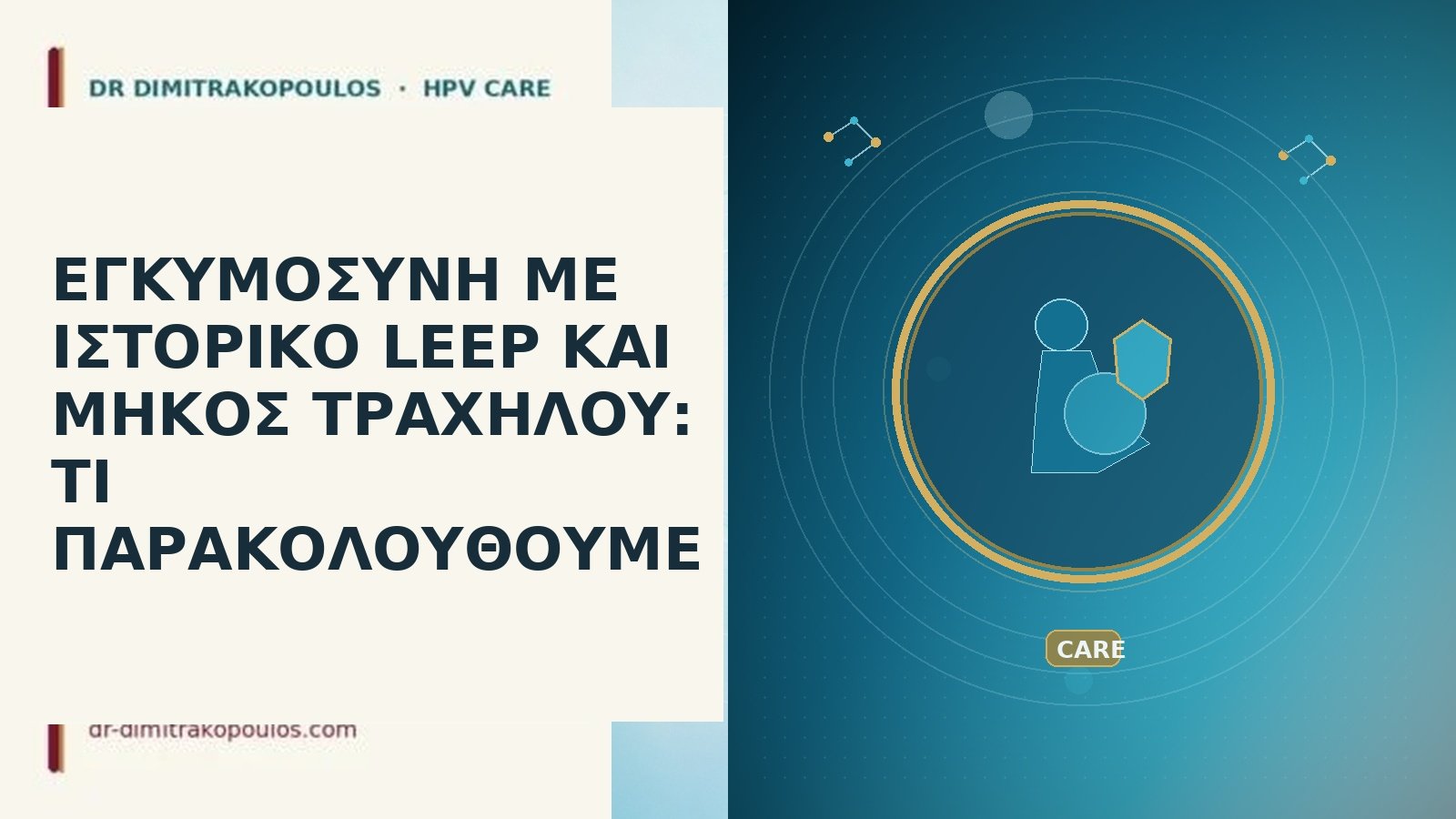 DR DIMITRAKOPOULOS · HPV CARE

ΕΓΚΥΜΟΣΥΝΗ ΜΕ ΙΣΤΟΡΙΚΟ LEEP ΚΑΙ ΜΗΚΟΣ ΤΡΑΧΗΛΟΥ: ΤΙ ΠΑΡΑΚΟΛΟΥΘΟΥΜΕ

dr-dimitrakopoulos.com

CARE